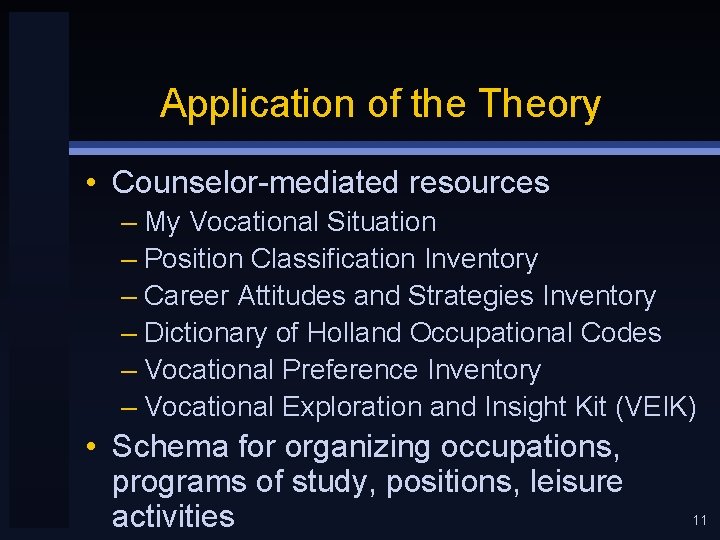 Application of the Theory

• Counselor-mediated resources
– My Vocational Situation
– Position Classification Inventory
– Career Attitudes and Strategies Inventory
– Dictionary of Holland Occupational Codes
– Vocational Preference Inventory
– Vocational Exploration and Insight Kit (VEIK)
• Schema for organizing occupations, programs of study, positions, leisure activities

11